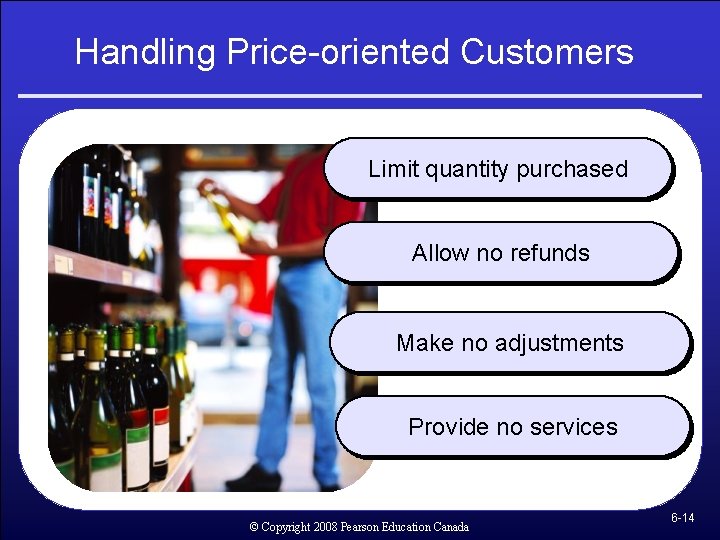 Handling Price-oriented Customers

Limit quantity purchased

Allow no refunds

Make no adjustments

Provide no services

© Copyright 2008 Pearson Education Canada

6-14